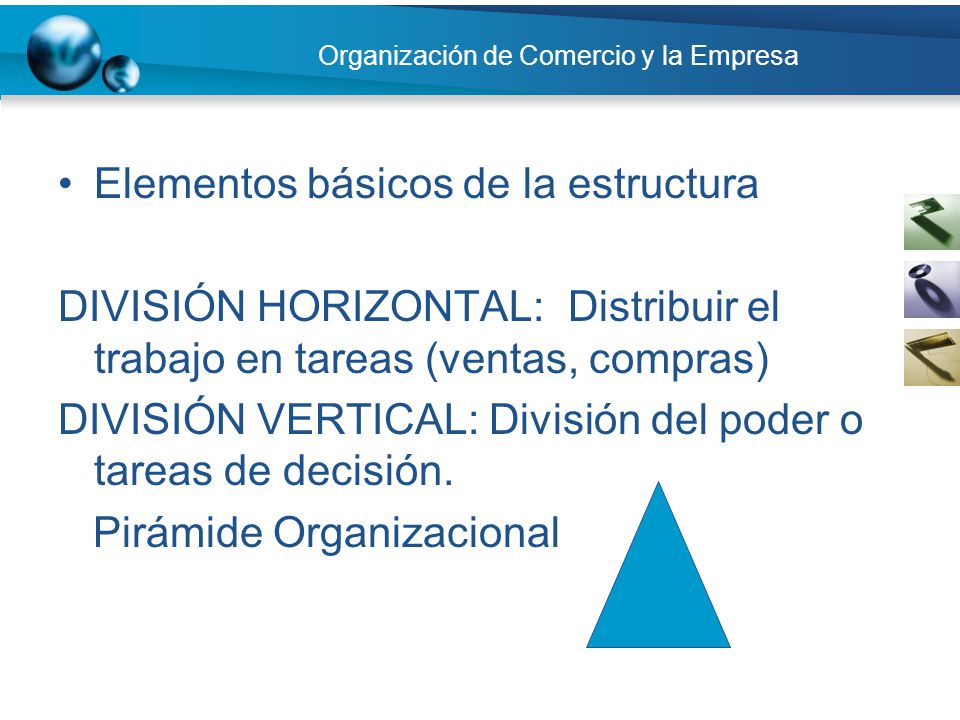 Organización de Comercio y la Empresa

• Elementos básicos de la estructura

DIVISIÓN HORIZONTAL: Distribuir el trabajo en tareas (ventas, compras)

DIVISIÓN VERTICAL: División del poder o tareas de decisión.

Pirámide Organizacional